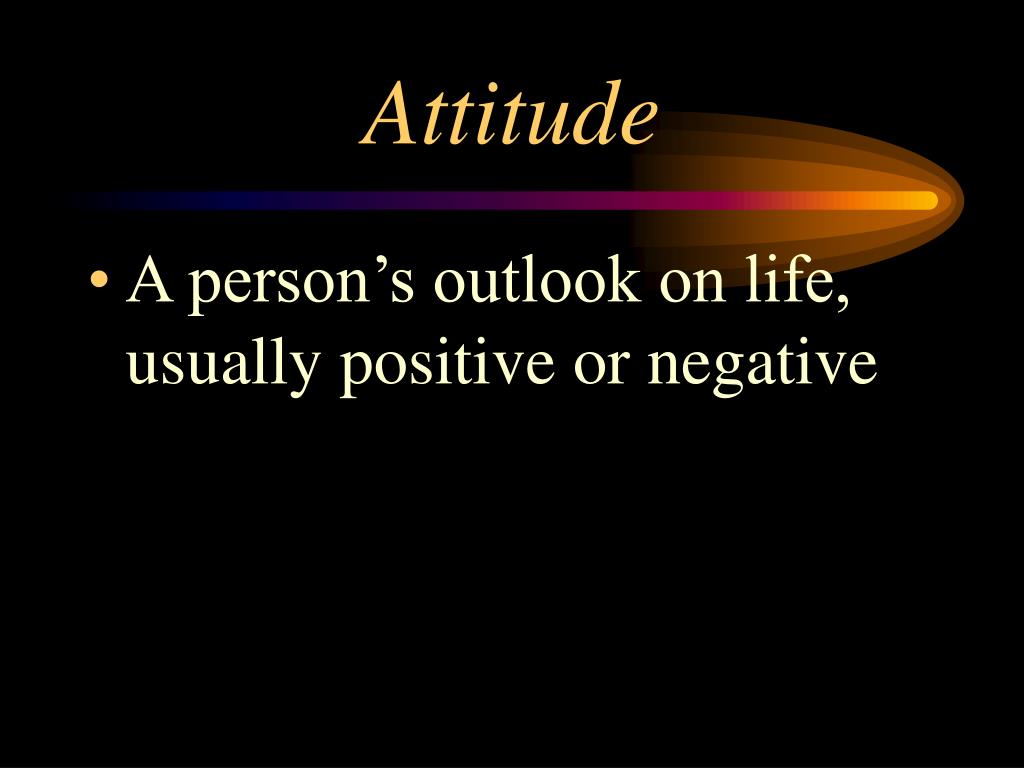 Attitude

• A person’s outlook on life, usually positive or negative